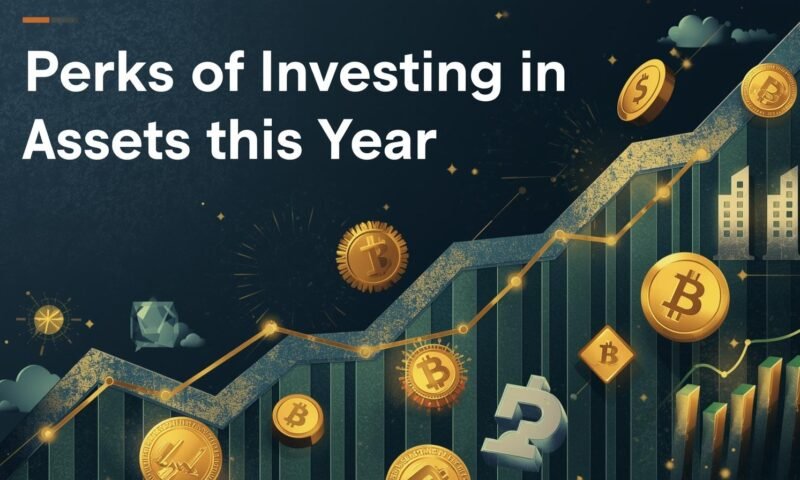 Perks of Investing in Assets this Year